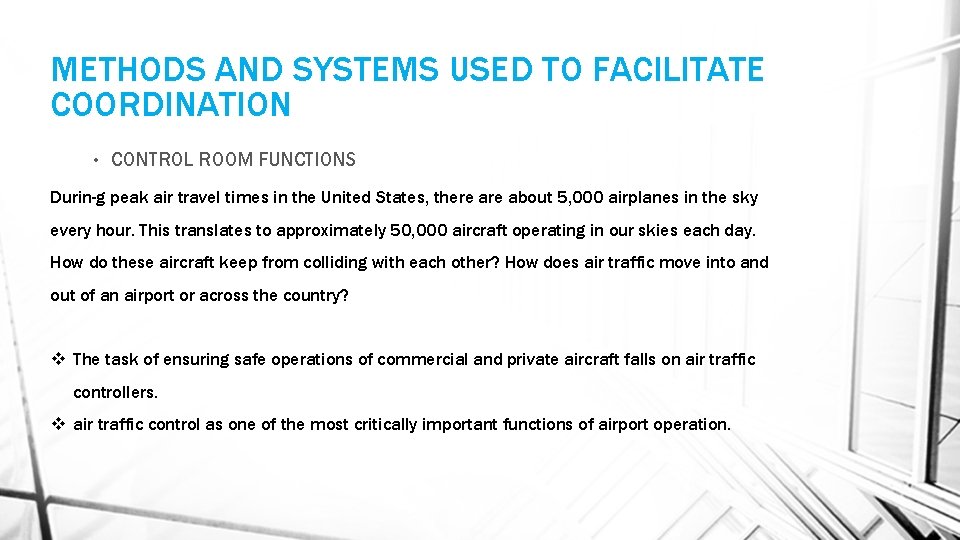 METHODS AND SYSTEMS USED TO FACILITATE COORDINATION

• CONTROL ROOM FUNCTIONS

Durin-g peak air travel times in the United States, there are about 5,000 airplanes in the sky every hour. This translates to approximately 50,000 aircraft operating in our skies each day. How do these aircraft keep from colliding with each other? How does air traffic move into and out of an airport or across the country?

❖ The task of ensuring safe operations of commercial and private aircraft falls on air traffic controllers.

❖ air traffic control as one of the most critically important functions of airport operation.